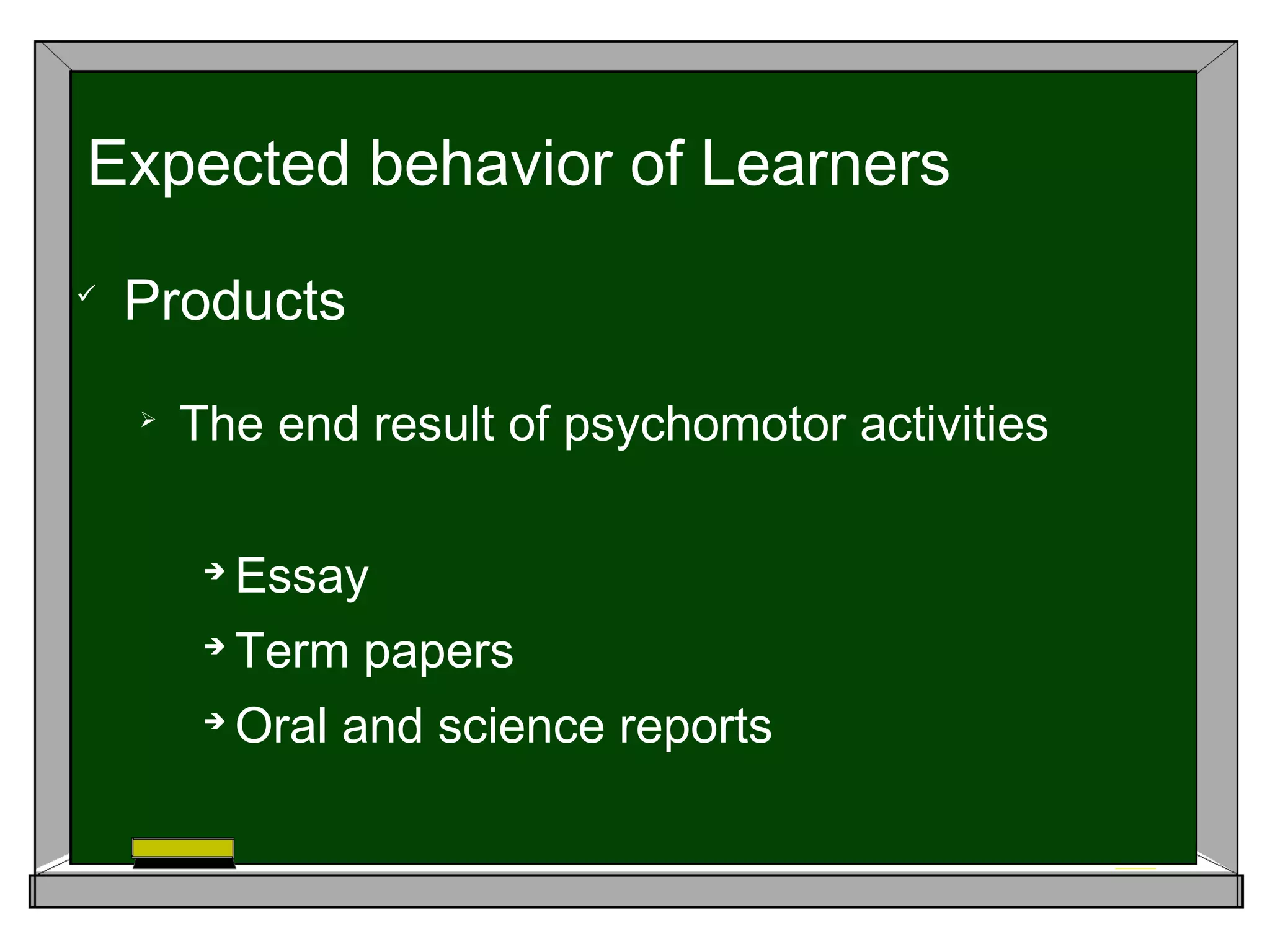 Expected behavior of Learners

✓ Products

➢ The end result of psychomotor activities

➔ Essay
➔ Term papers
➔ Oral and science reports